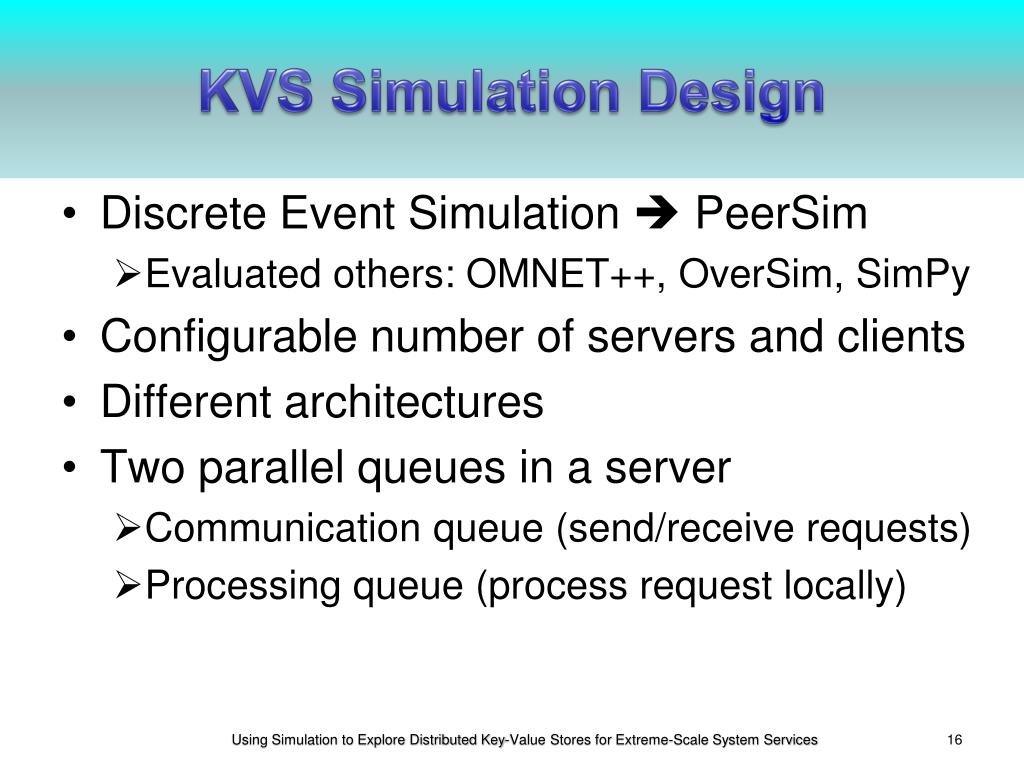 KVS Simulation Design

• Discrete Event Simulation ➔ PeerSim
➢Evaluated others: OMNET++, OverSim, SimPy
• Configurable number of servers and clients
• Different architectures
• Two parallel queues in a server
➢Communication queue (send/receive requests)
➢Processing queue (process request locally)

Using Simulation to Explore Distributed Key-Value Stores for Extreme-Scale System Services

16